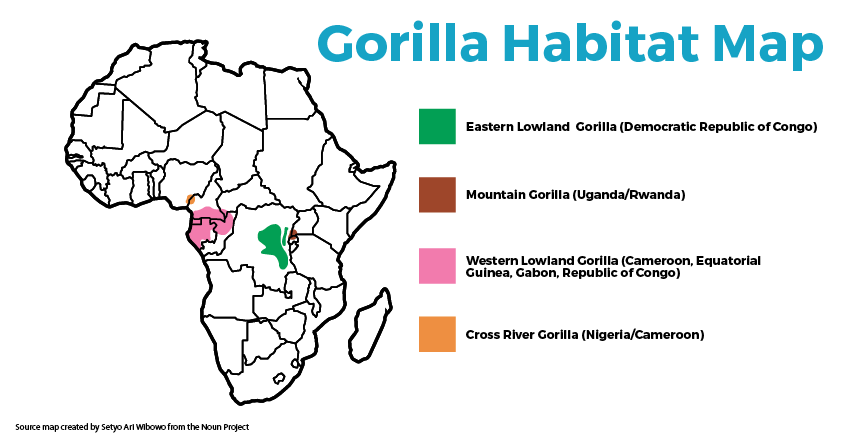 Gorilla Habitat Map

Eastern Lowland  Gorilla (Democratic Republic of Congo)

Mountain Gorilla (Uganda/Rwanda)

Western Lowland Gorilla (Cameroon, Equatorial Guinea, Gabon, Republic of Congo)

Cross River Gorilla (Nigeria/Cameroon)

Source map created by Setyo Ari Wibowo from the Noun Project